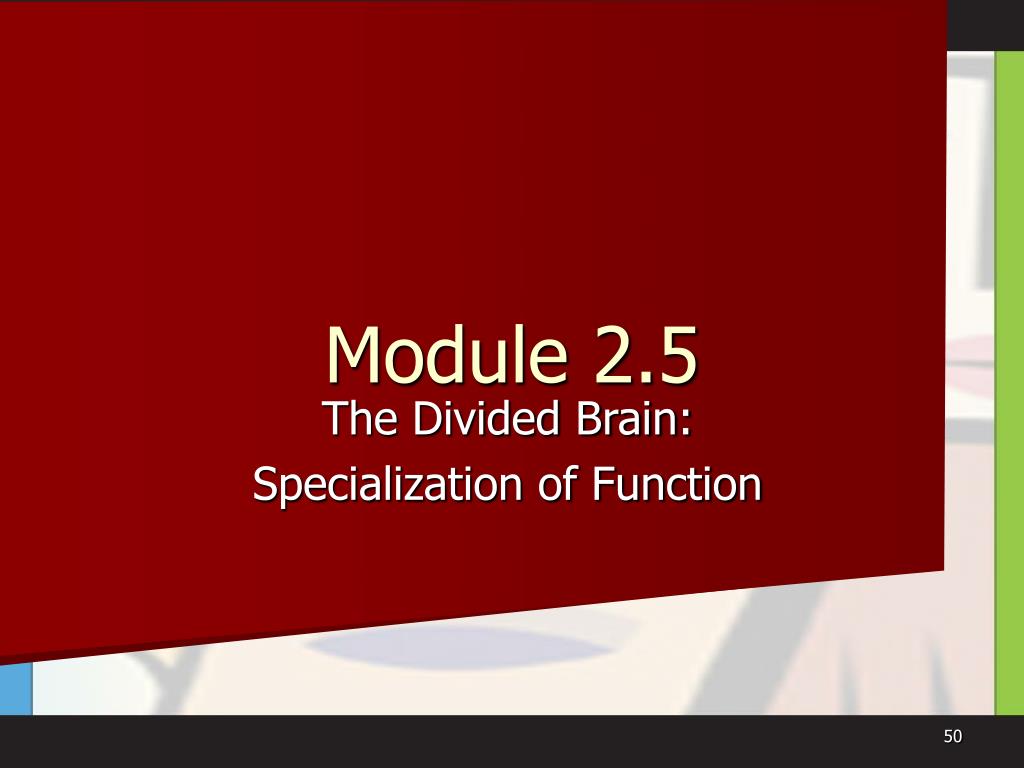 Module 2.5

The Divided Brain:
Specialization of Function

50